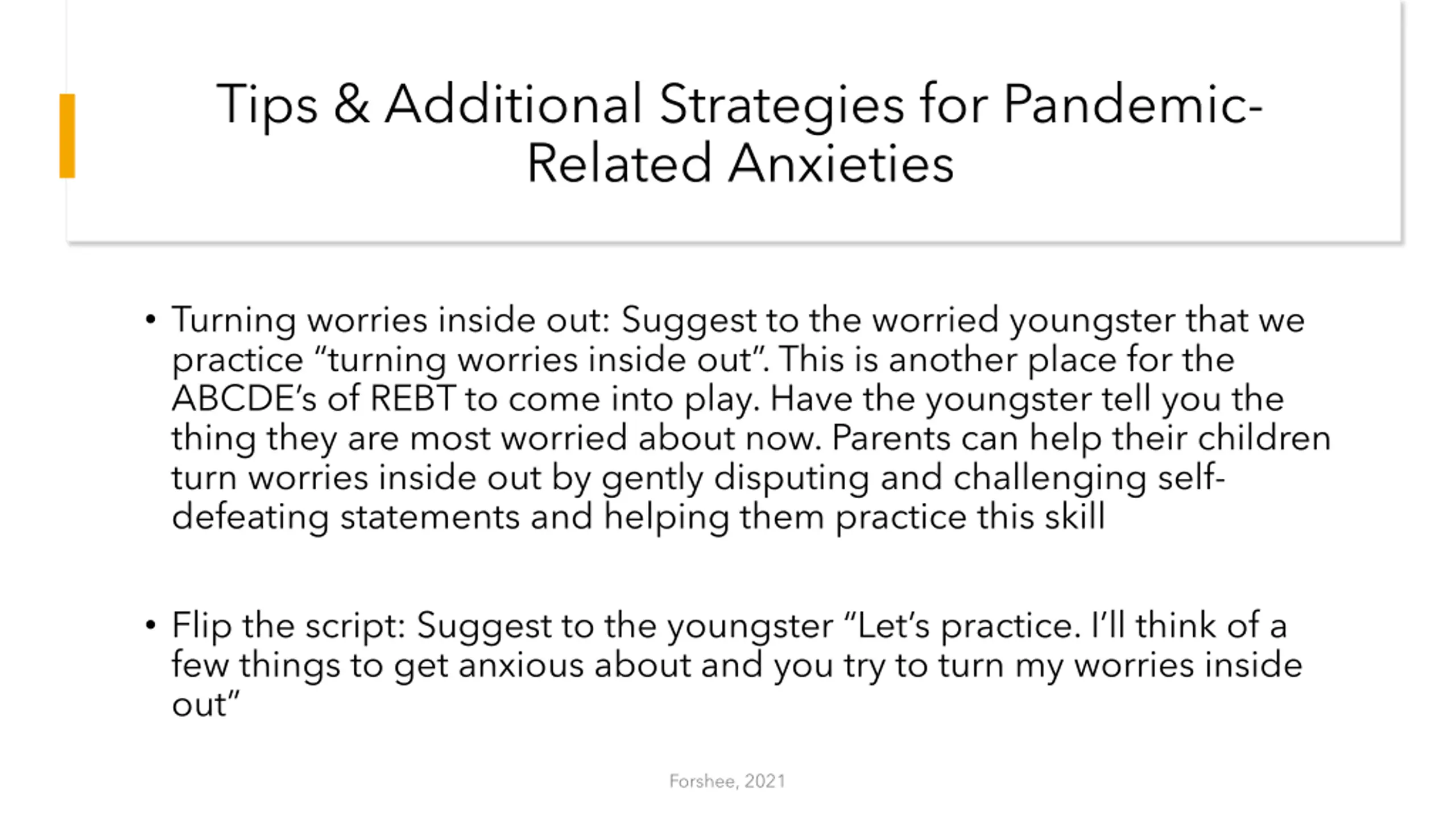 Tips & Additional Strategies for Pandemic-Related Anxieties

• Turning worries inside out: Suggest to the worried youngster that we practice “turning worries inside out”. This is another place for the ABCDE’s of REBT to come into play. Have the youngster tell you the thing they are most worried about now. Parents can help their children turn worries inside out by gently disputing and challenging self-defeating statements and helping them practice this skill

• Flip the script: Suggest to the youngster “Let’s practice. I’ll think of a few things to get anxious about and you try to turn my worries inside out”

Forshee, 2021